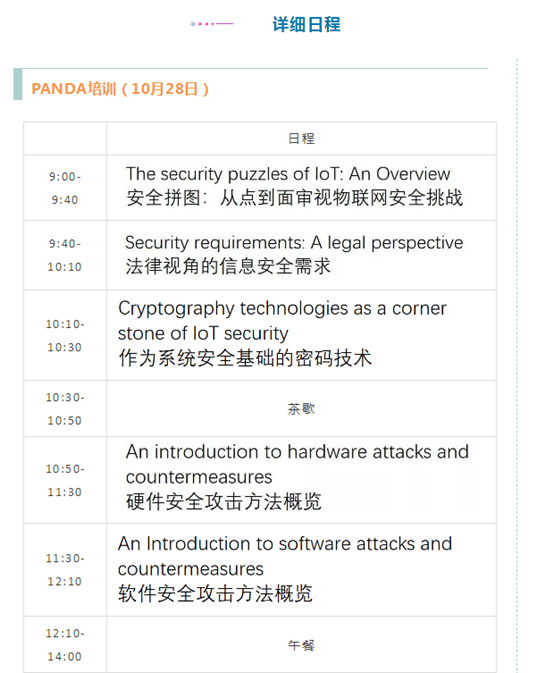 详细日程

PANDA培训（10月28日）

| | 日程 |
|---|---|
| 9:00-9:40 | The security puzzles of IoT: An Overview 安全拼图：从点到面审视物联网安全挑战 |
| 9:40-10:10 | Security requirements: A legal perspective 法律视角的信息安全需求 |
| 10:10-10:30 | Cryptography technologies as a corner stone of IoT security 作为系统安全基础的密码技术 |
| 10:30-10:50 | 茶歇 |
| 10:50-11:30 | An introduction to hardware attacks and countermeasures 硬件安全攻击方法概览 |
| 11:30-12:10 | An Introduction to software attacks and countermeasures 软件安全攻击方法概览 |
| 12:10-14:00 | 午餐 |